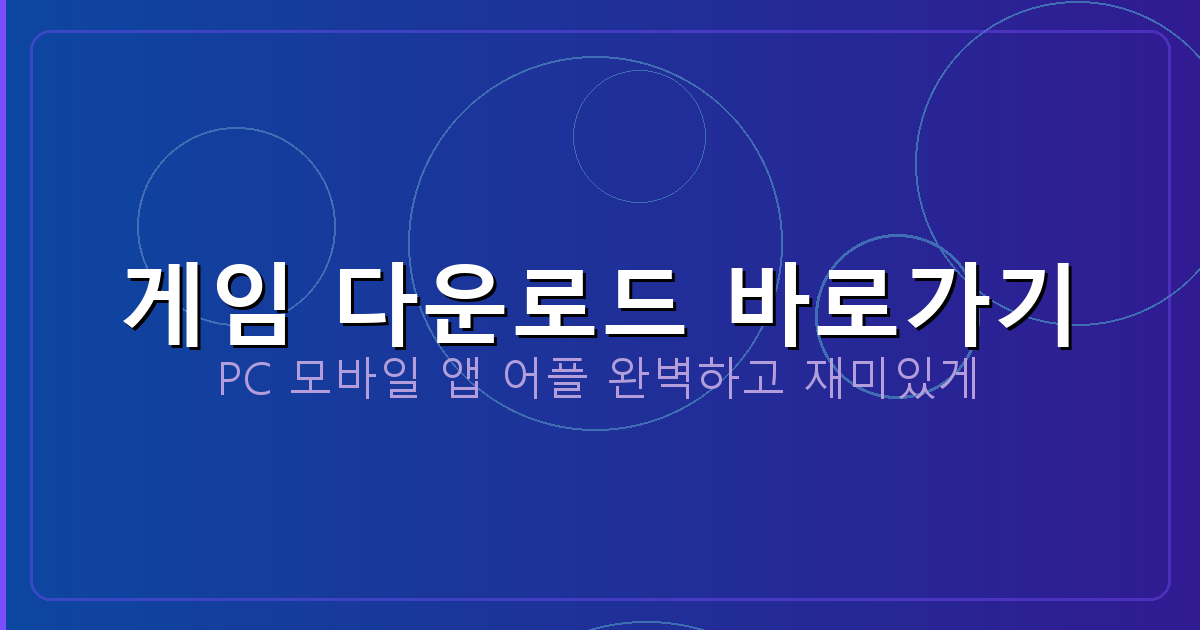 게임 다운로드 바로가기

PC 모바일 앱 어플 완벽하고 재미있게